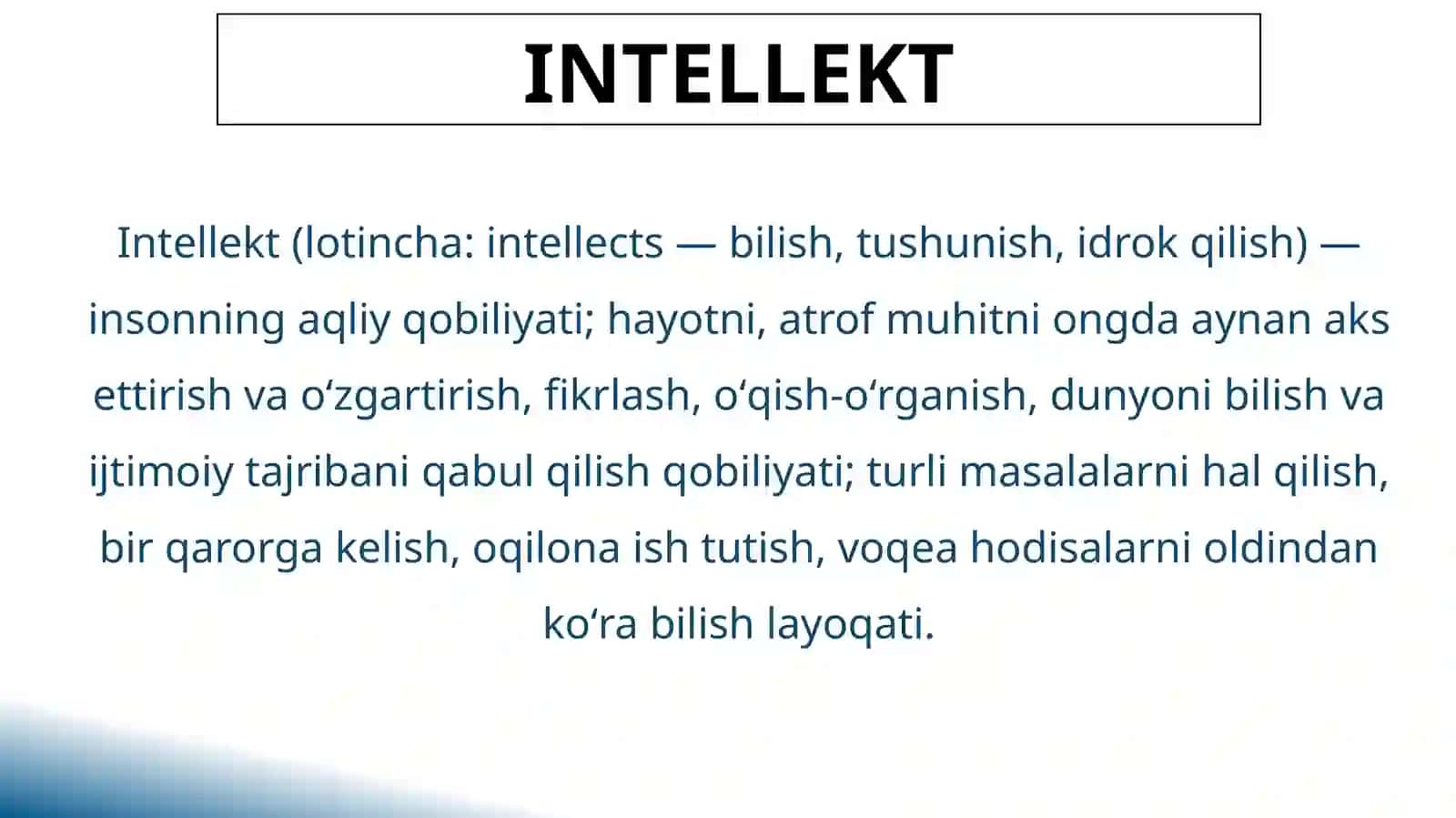 INTELLEKT

Intellekt (lotincha: intellects — bilish, tushunish, idrok qilish) — insonning aqliy qobiliyati; hayotni, atrof muhitni ongda aynan aks ettirish va oʻzgartirish, fikrlash, oʻqish-oʻrganish, dunyoni bilish va ijtimoiy tajribani qabul qilish qobiliyati; turli masalalarni hal qilish, bir qarorga kelish, oqilona ish tutish, voqea hodisalarni oldindan koʻra bilish layoqati.